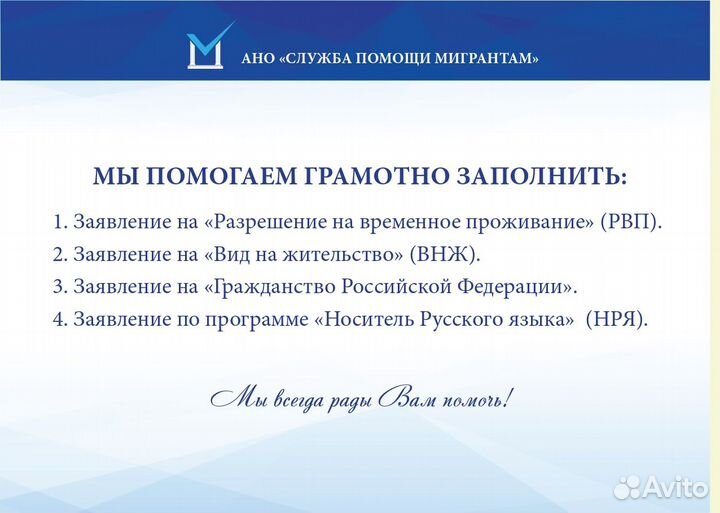 АНО «СЛУЖБА ПОМОЩИ МИГРАНТАМ»

МЫ ПОМОГАЕМ ГРАМОТНО ЗАПОЛНИТЬ:

1. Заявление на «Разрешение на временное проживание» (РВП).
2. Заявление на «Вид на жительство» (ВНЖ).
3. Заявление на «Гражданство Российской Федерации».
4. Заявление по программе «Носитель Русского языка» (НРЯ).

Мы всегда рады Вам помочь!

Avito